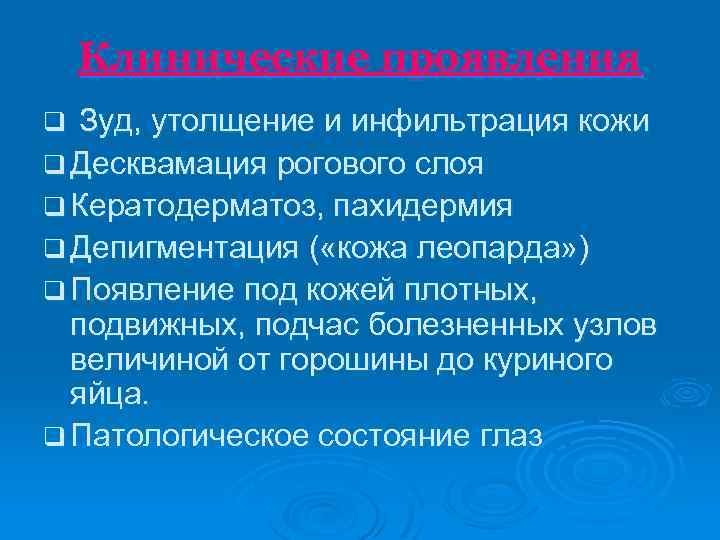 Клинические проявления

❑ Зуд, утолщение и инфильтрация кожи
❑ Десквамация рогового слоя
❑ Кератодерматоз, пахидермия
❑ Депигментация («кожа леопарда»)
❑ Появление под кожей плотных, подвижных, подчас болезненных узлов величиной от горошины до куриного яйца.
❑ Патологическое состояние глаз